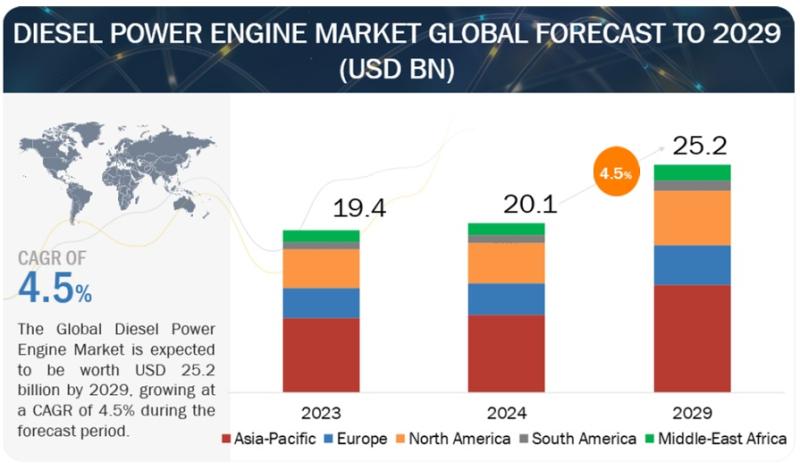 DIESEL POWER ENGINE MARKET GLOBAL FORECAST TO 2029 (USD BN)

CAGR OF
4.5%

The Global Diesel Power Engine Market is expected to be worth USD 25.2 billion by 2029, growing at a CAGR of 4.5% during the forecast period.

19.4
20.1
4.5%
25.2

2023
2024
2029

Asia-Pacific
Europe
North America
South America
Middle-East Africa